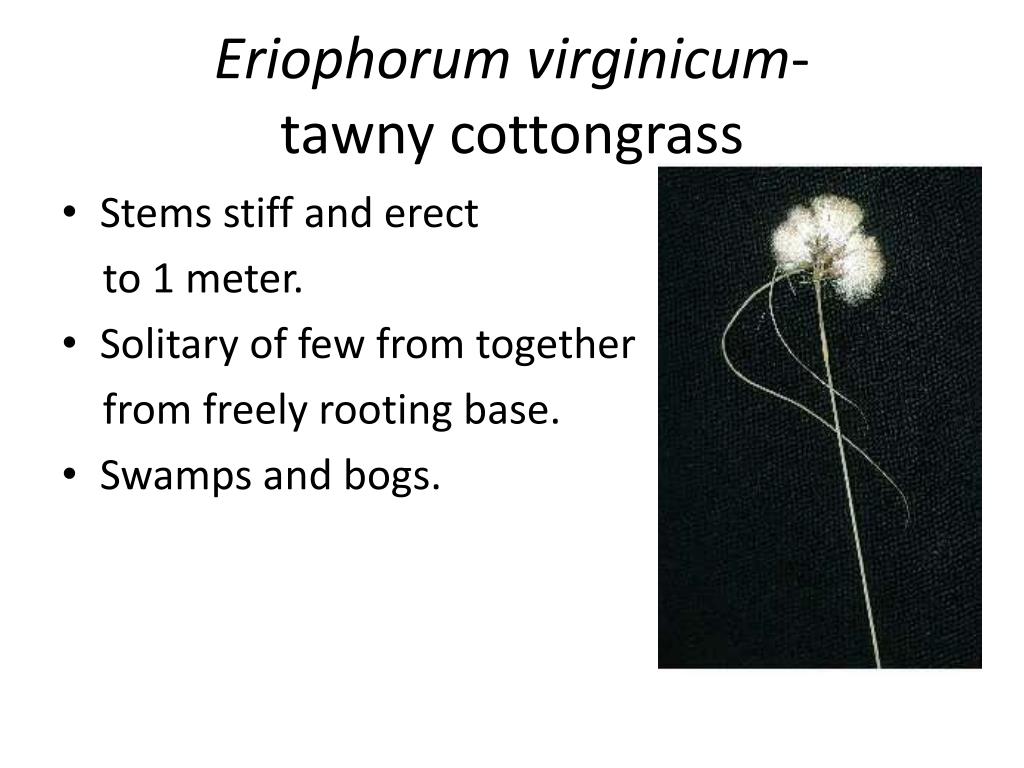 Eriophorum virginicum-
tawny cottongrass

• Stems stiff and erect to 1 meter.
• Solitary of few from together from freely rooting base.
• Swamps and bogs.